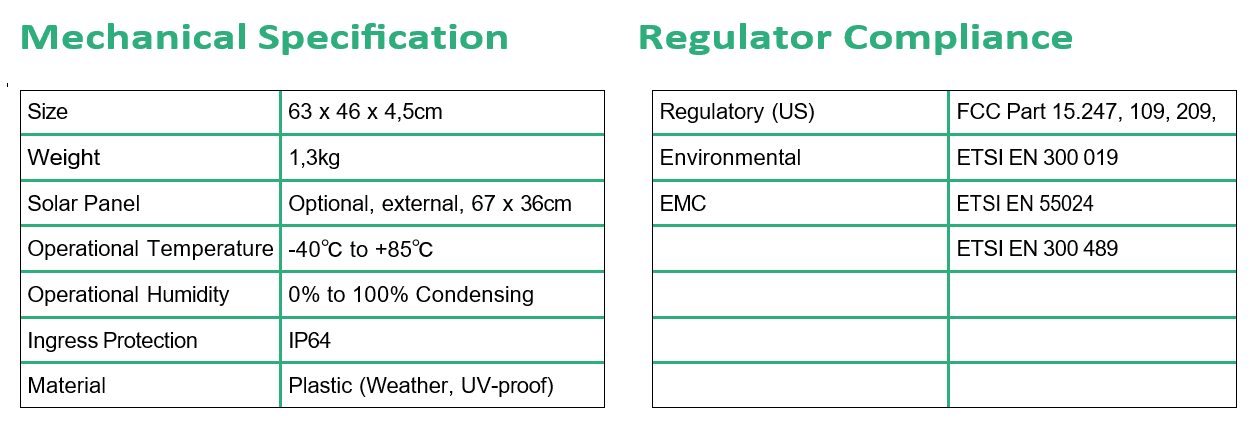 Mechanical Specification

| Size | 63 x 46 x 4,5cm |
|---|---|
| Weight | 1,3kg |
| Solar Panel | Optional, external, 67 x 36cm |
| Operational Temperature | -40℃ to +85℃ |
| Operational Humidity | 0% to 100% Condensing |
| Ingress Protection | IP64 |
| Material | Plastic (Weather, UV-proof) |

Regulator Compliance

| Regulatory (US) | FCC Part 15.247, 109, 209, |
|---|---|
| Environmental | ETSI EN 300 019 |
| EMC | ETSI EN 55024 |
| | ETSI EN 300 489 |
| | |
| | |
| | |